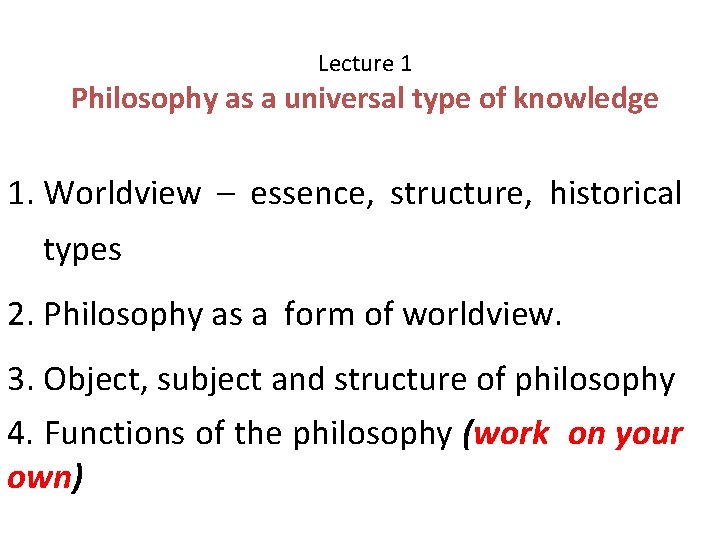 Lecture 1
Philosophy as a universal type of knowledge

1. Worldview – essence, structure, historical types

2. Philosophy as a form of worldview.

3. Object, subject and structure of philosophy

4. Functions of the philosophy (work on your own)